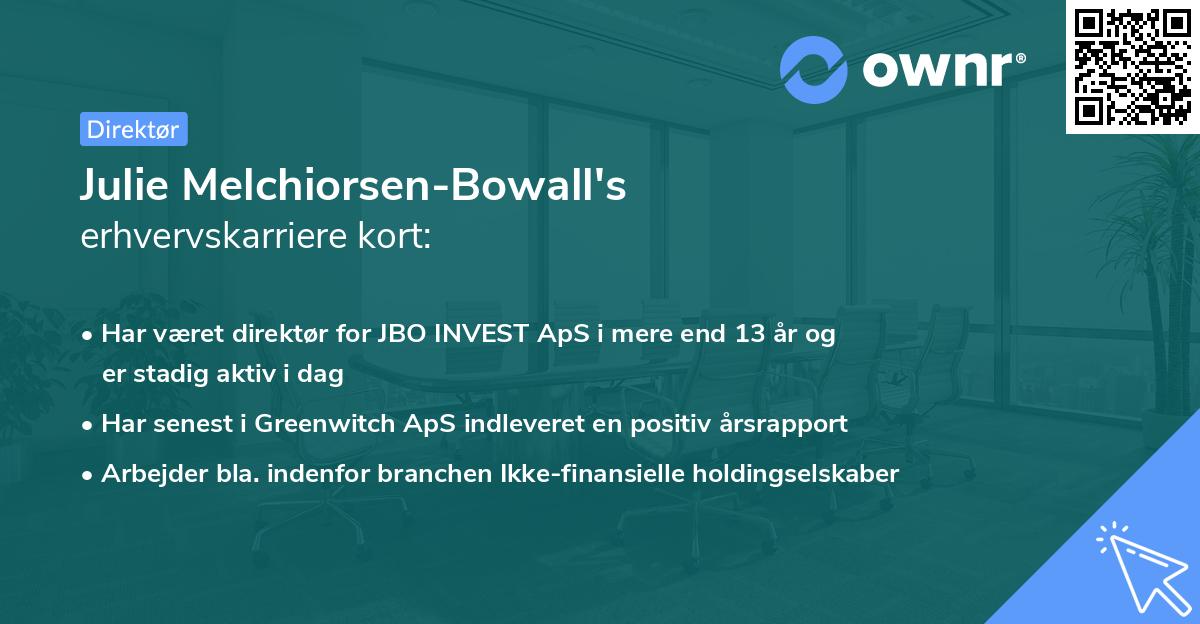 ownr®

Direktør

Julie Melchiorsen-Bowall's
erhvervskarriere kort:

• Har været direktør for JBO INVEST ApS i mere end 13 år og er stadig aktiv i dag
• Har senest i Greenwitch ApS indleveret en positiv årsrapport
• Arbejder bla. indenfor branchen Ikke-finansielle holdingselskaber